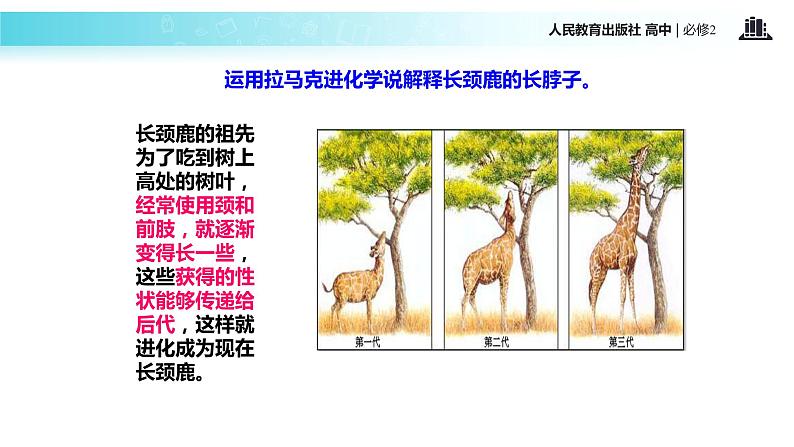 人民教育出版社 高中 | 必修2

运用拉马克进化学说解释长颈鹿的长脖子。

长颈鹿的祖先为了吃到树上高处的树叶，经常使用颈和前肢，就逐渐变得长一些，这些获得的性状能够传递给后代，这样就进化成为现在长颈鹿。

第一代

第二代

第三代